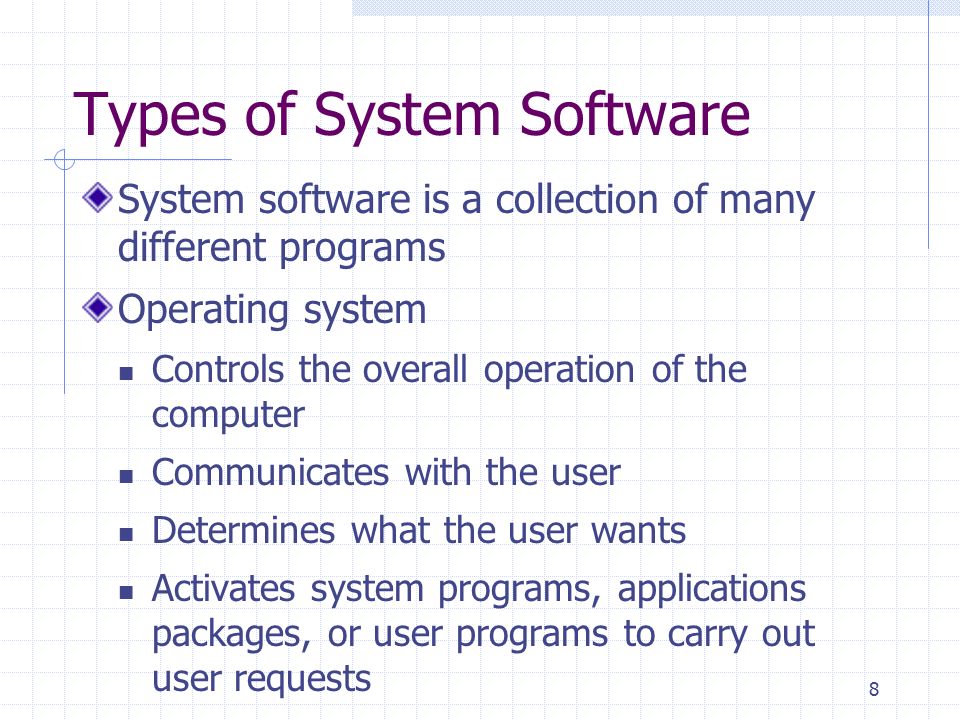 Types of System Software

System software is a collection of many different programs

Operating system

Controls the overall operation of the computer

Communicates with the user

Determines what the user wants

Activates system programs, applications packages, or user programs to carry out user requests

8